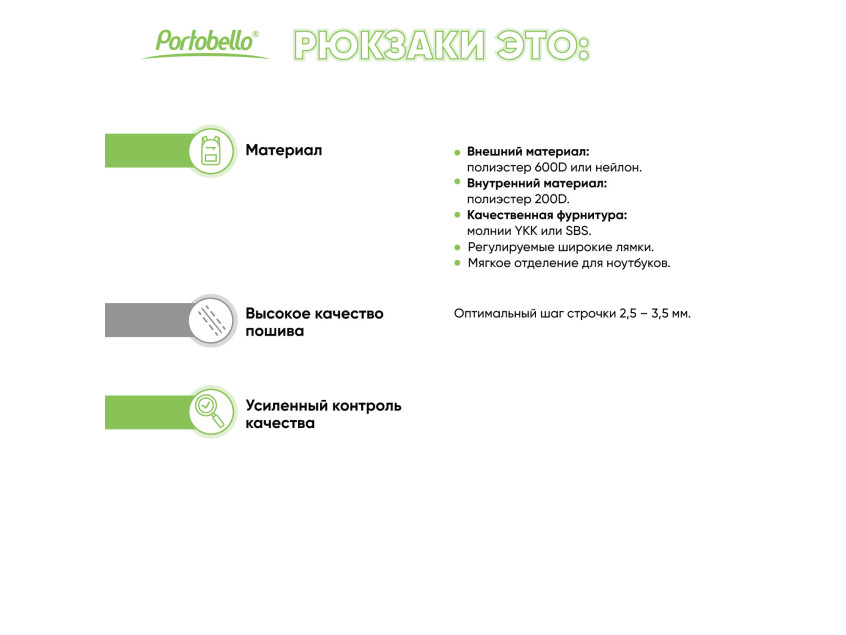 Portobello®

РЮКЗАКИ ЭТО:

Материал

- **Внешний материал:** полиэстер 600D или нейлон.
- **Внутренний материал:** полиэстер 200D.
- **Качественная фурнитура:** молнии YKK или SBS.
- Регулируемые широкие лямки.
- Мягкое отделение для ноутбуков.

Высокое качество пошива

Оптимальный шаг строчки 2,5 – 3,5 мм.

Усиленный контроль качества